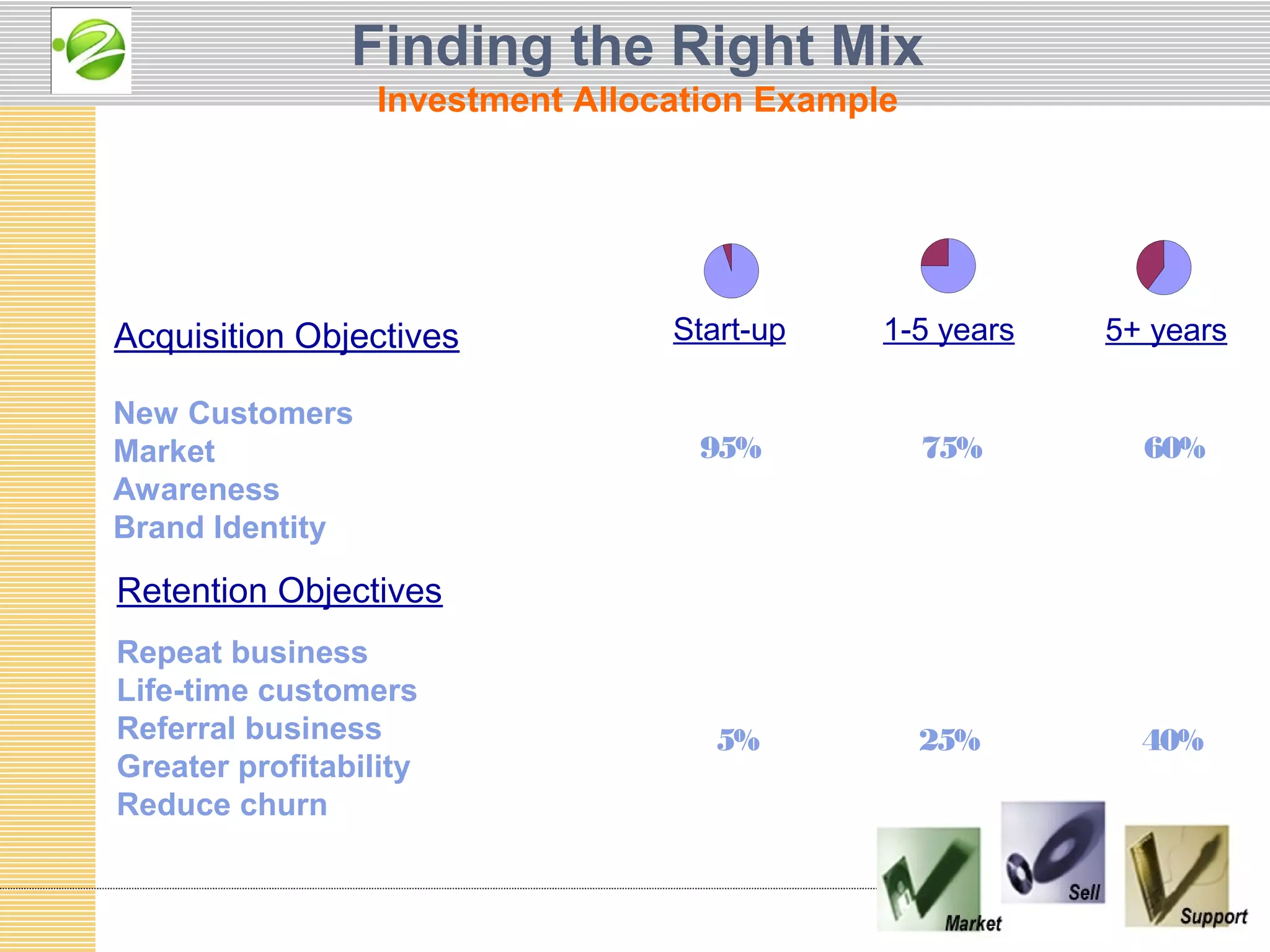 Finding the Right Mix
Investment Allocation Example

Acquisition Objectives

Start-up

1-5 years

5+ years

New Customers
Market
Awareness
Brand Identity

95%

75%

60%

Retention Objectives

Repeat business
Life-time customers
Referral business
Greater profitability
Reduce churn

5%

25%

40%

Market

Sell

Support